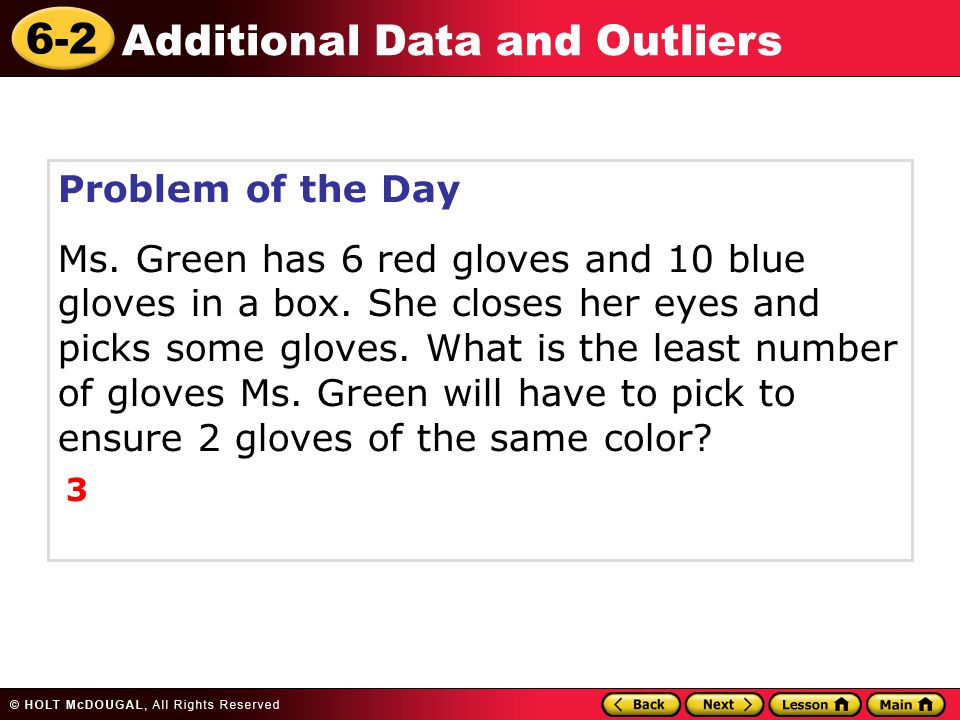 6-2 Additional Data and Outliers

Problem of the Day

Ms. Green has 6 red gloves and 10 blue gloves in a box. She closes her eyes and picks some gloves. What is the least number of gloves Ms. Green will have to pick to ensure 2 gloves of the same color?

3

© HOLT McDOUGAL, All Rights Reserved

Back Next Lesson Main